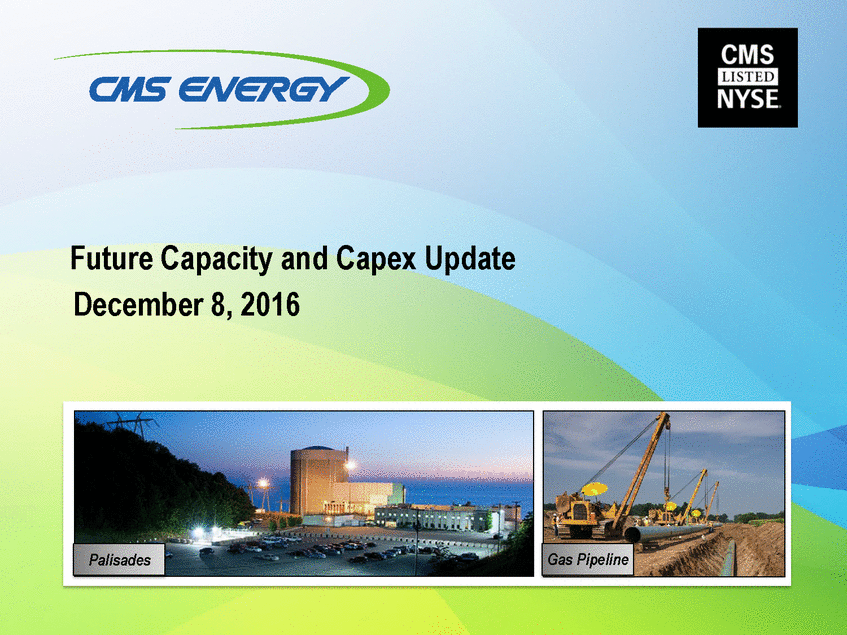 CMS ENERGY

CMS
LISTED
NYSE

Future Capacity and Capex Update
December 8, 2016

Palisades

Gas Pipeline